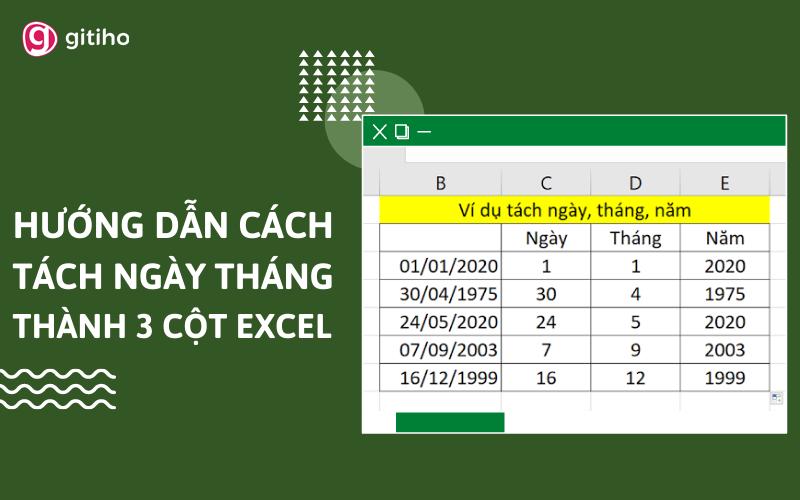 gitiho

HƯỚNG DẪN CÁCH TÁCH NGÀY THÁNG THÀNH 3 CỘT EXCEL

| B | C | D | E |
|---|---|---|---|
| Ví dụ tách ngày, tháng, năm | | | |
| | Ngày | Tháng | Năm |
| 01/01/2020 | 1 | 1 | 2020 |
| 30/04/1975 | 30 | 4 | 1975 |
| 24/05/2020 | 24 | 5 | 2020 |
| 07/09/2003 | 7 | 9 | 2003 |
| 16/12/1999 | 16 | 12 | 1999 |